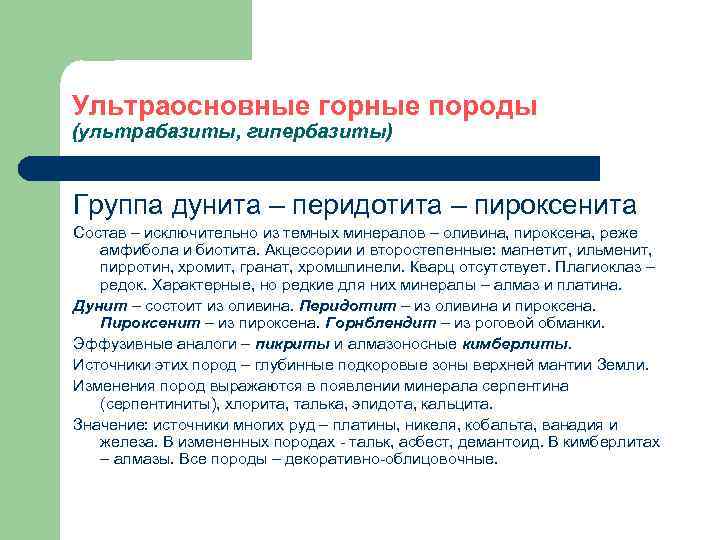 Ультраосновные горные породы
(ультрабазиты, гипербазиты)

Группа дунита – перидотита – пироксенита

Состав – исключительно из темных минералов – оливина, пироксена, реже амфибола и биотита. Акцессории и второстепенные: магнетит, ильменит, пирротин, хромит, гранат, хромшпинели. Кварц отсутствует. Плагиоклаз – редок. Характерные, но редкие для них минералы – алмаз и платина.

Дунит – состоит из оливина. Перидотит – из оливина и пироксена. Пироксенит – из пироксена. Горнблендит – из роговой обманки.

Эффузивные аналоги – пикриты и алмазоносные кимберлиты.

Источники этих пород – глубинные подкоровые зоны верхней мантии Земли.

Изменения пород выражаются в появлении минерала серпентина (серпентиниты), хлорита, талька, эпидота, кальцита.

Значение: источники многих руд – платины, никеля, кобальта, ванадия и железа. В измененных породах - тальк, асбест, демантоид. В кимберлитах – алмазы. Все породы – декоративно-облицовочные.